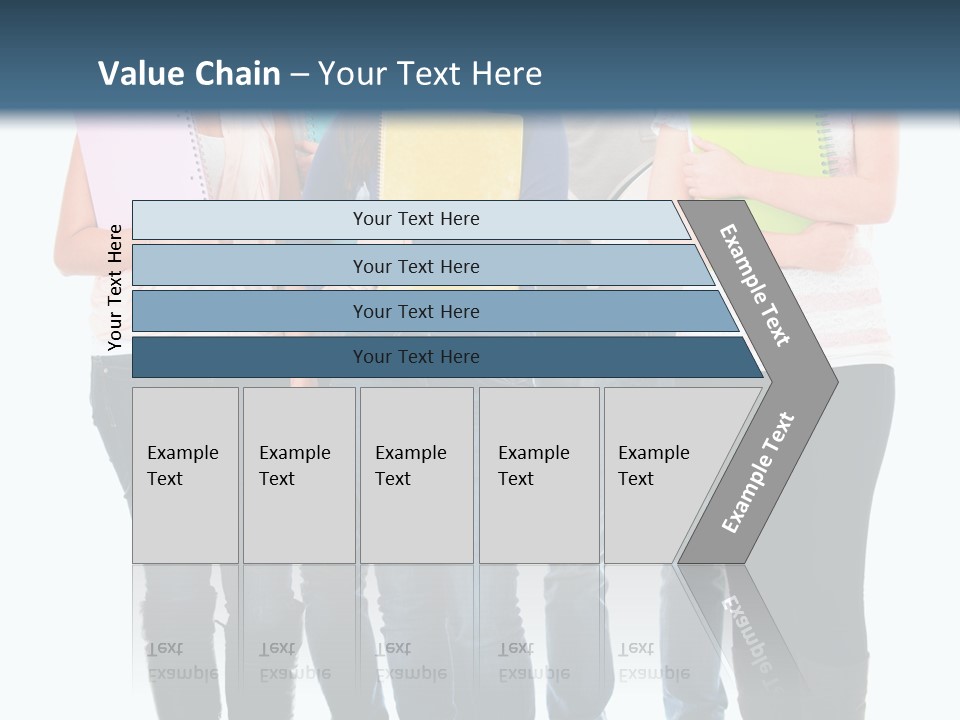 Value Chain – Your Text Here

Your Text Here

Your Text Here

Your Text Here

Your Text Here

Your Text Here

Example Text

Example Text

Example Text

Example Text

Example Text

Example Text

Example Text